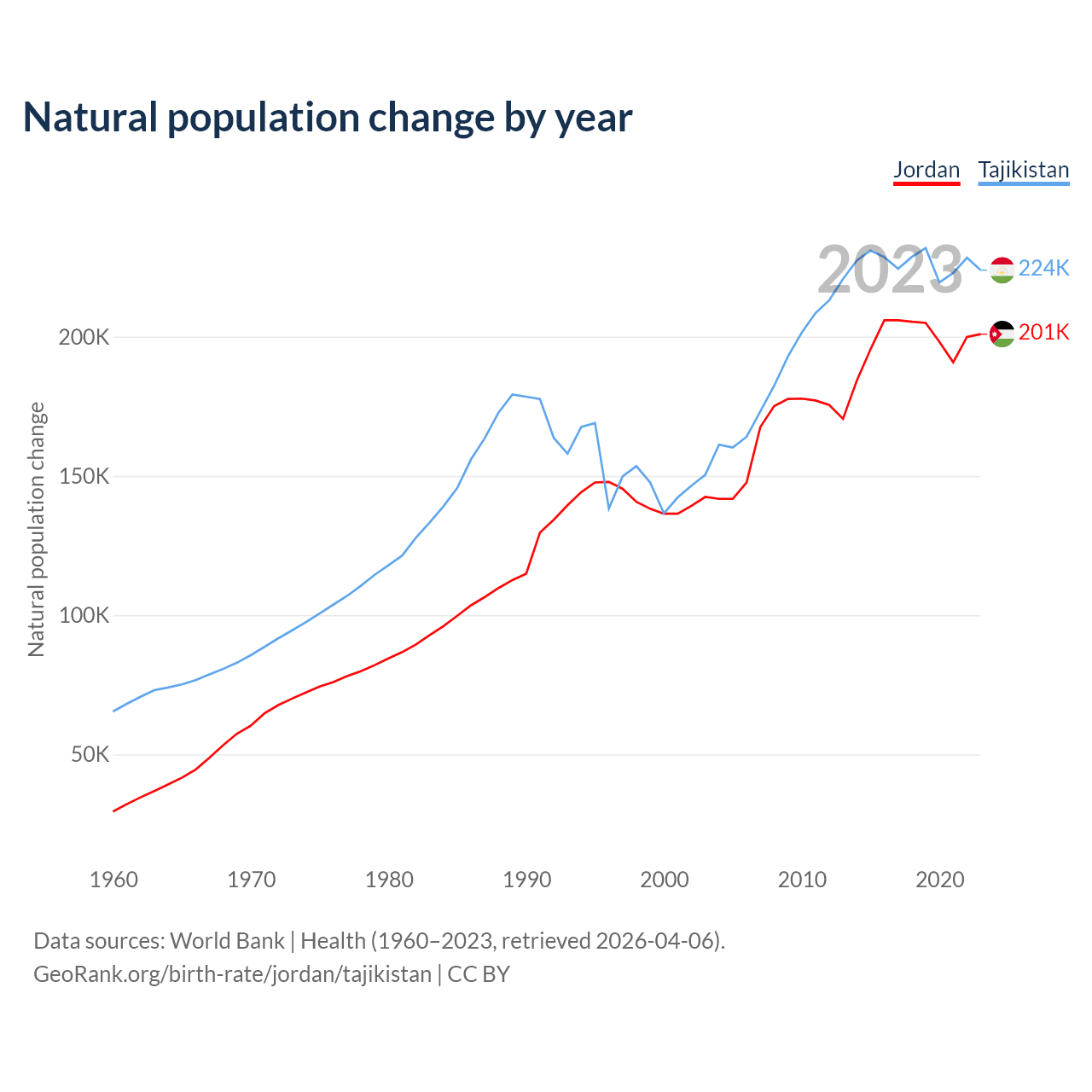 Natural population change by year

Jordan Tajikistan

2023

224K

201K

Natural population change

200K

150K

100K

50K

1960 1970 1980 1990 2000 2010 2020

Data sources: World Bank | Health (1960–2023, retrieved 2026-04-06).
GeoRank.org/birth-rate/jordan/tajikistan | CC BY